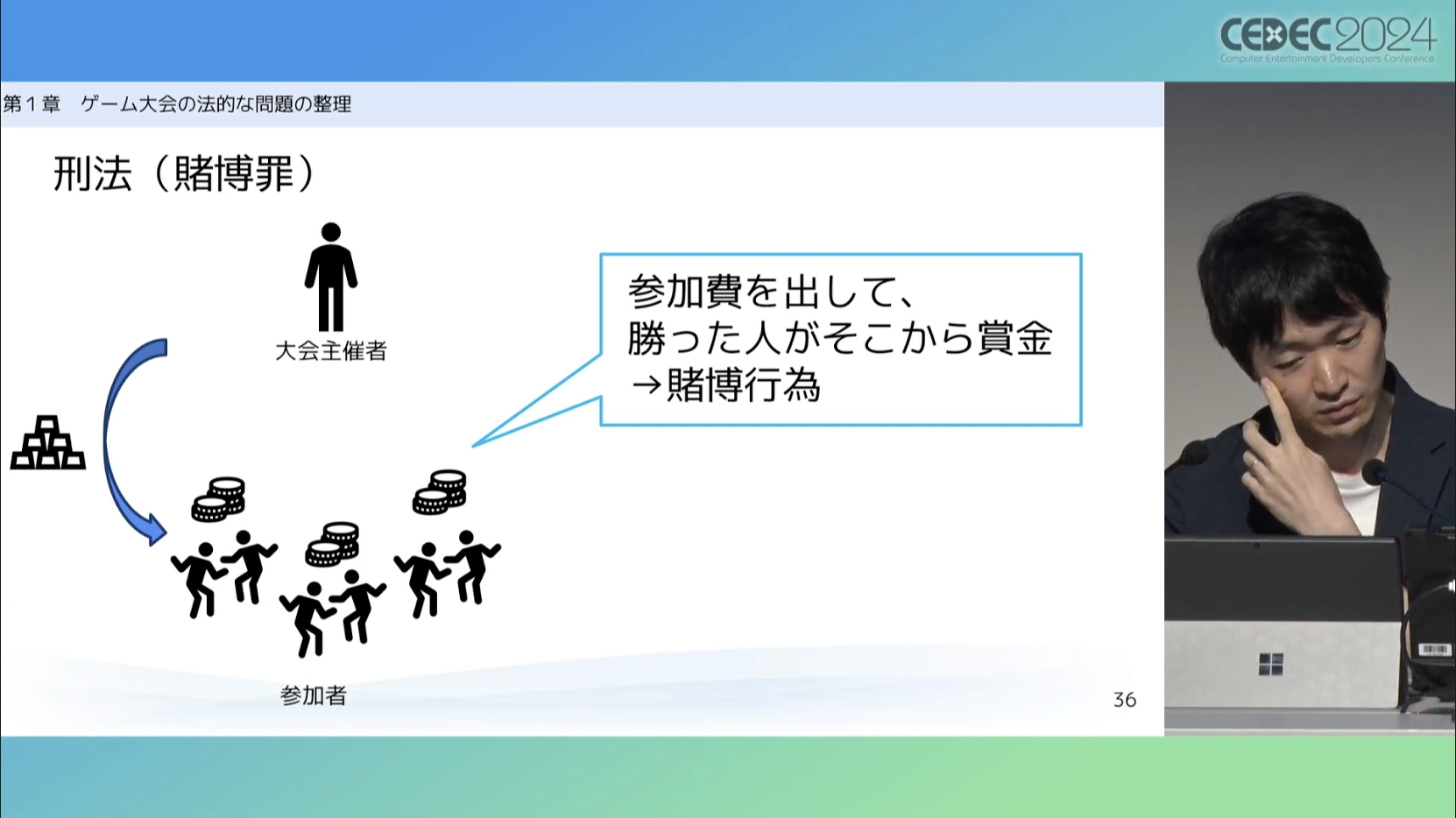 CEDEC2024
Computer Entertainment Developers Conference

第１章　ゲーム大会の法的な問題の整理

刑法（賭博罪）

大会主催者

参加費を出して、
勝った人がそこから賞金
→賭博行為

参加者

36